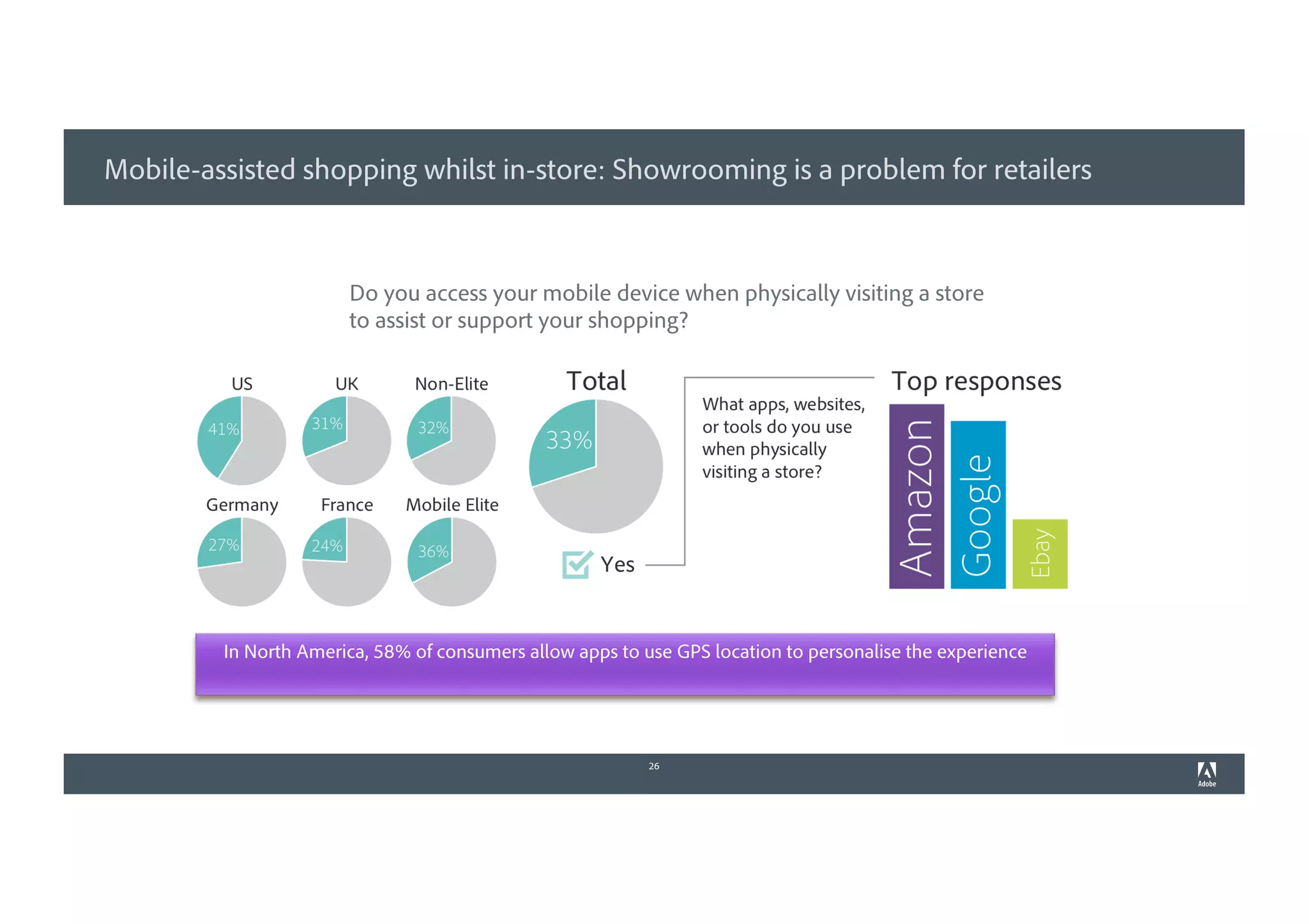 Mobile-assisted shopping whilst in-store: Showrooming is a problem for retailers

Do you access your mobile device when physically visiting a store to assist or support your shopping?

US
41%

UK
31%

Non-Elite
32%

Germany
27%

France
24%

Mobile Elite
36%

Total
33%

Yes

What apps, websites, or tools do you use when physically visiting a store?

Top responses

Amazon

Google

Ebay

In North America, 58% of consumers allow apps to use GPS location to personalise the experience

26

Adobe